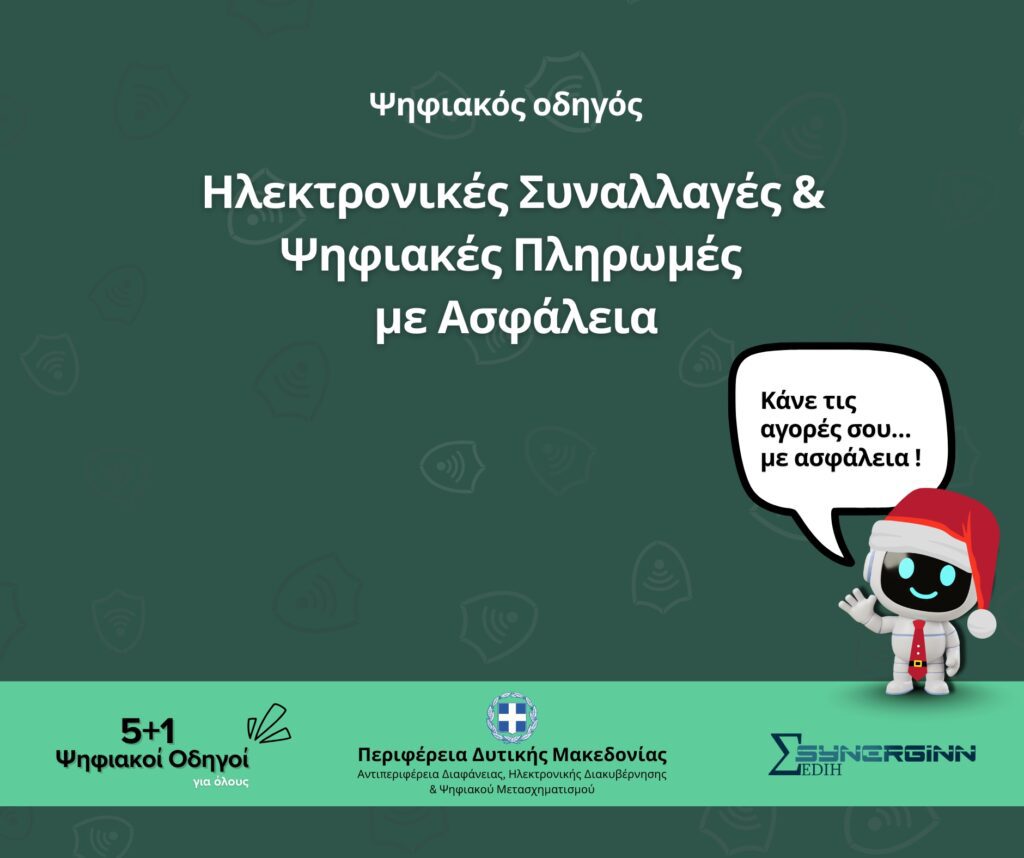 Ψηφιακός οδηγός

Ηλεκτρονικές Συναλλαγές & Ψηφιακές Πληρωμές με Ασφάλεια

Κάνε τις αγορές σου... με ασφάλεια !

5+1 Ψηφιακοί Οδηγοί για όλους

Περιφέρεια Δυτικής Μακεδονίας
Αντιπεριφέρεια Διαφάνειας, Ηλεκτρονικής Διακυβέρνησης & Ψηφιακού Μετασχηματισμού

SYNERGINN EDIH